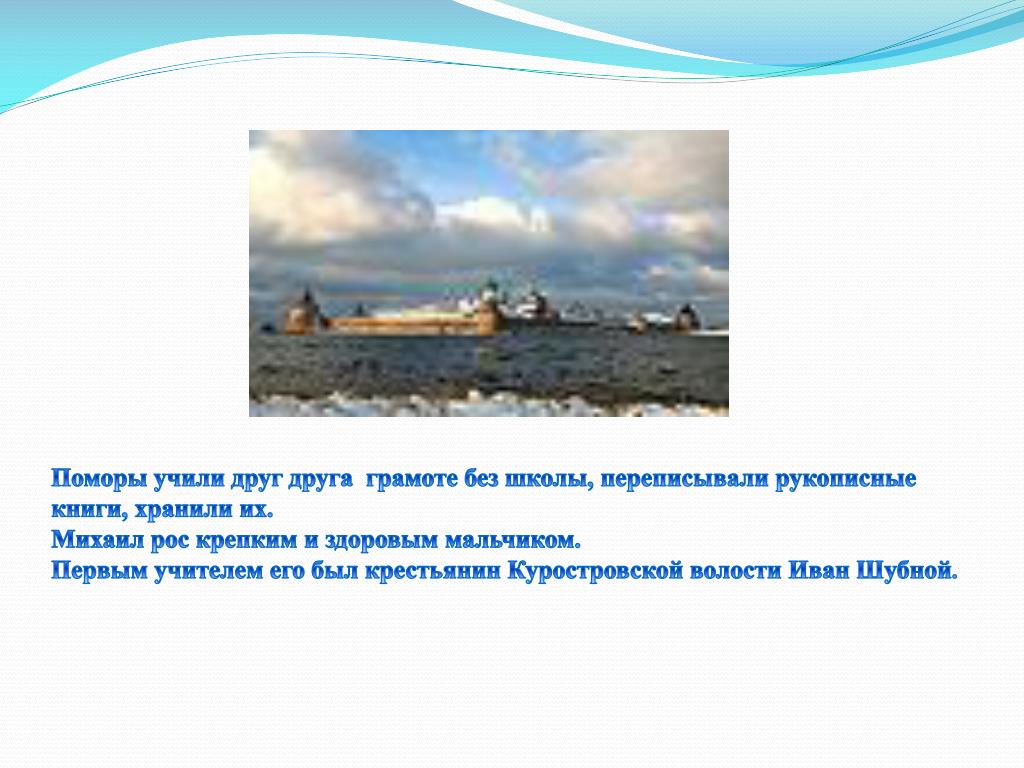 Поморы учили друг друга грамоте без школы, переписывали рукописные книги, хранили их.
Михаил рос крепким и здоровым мальчиком.
Первым учителем его был крестьянин Куростровской волости Иван Шубной.